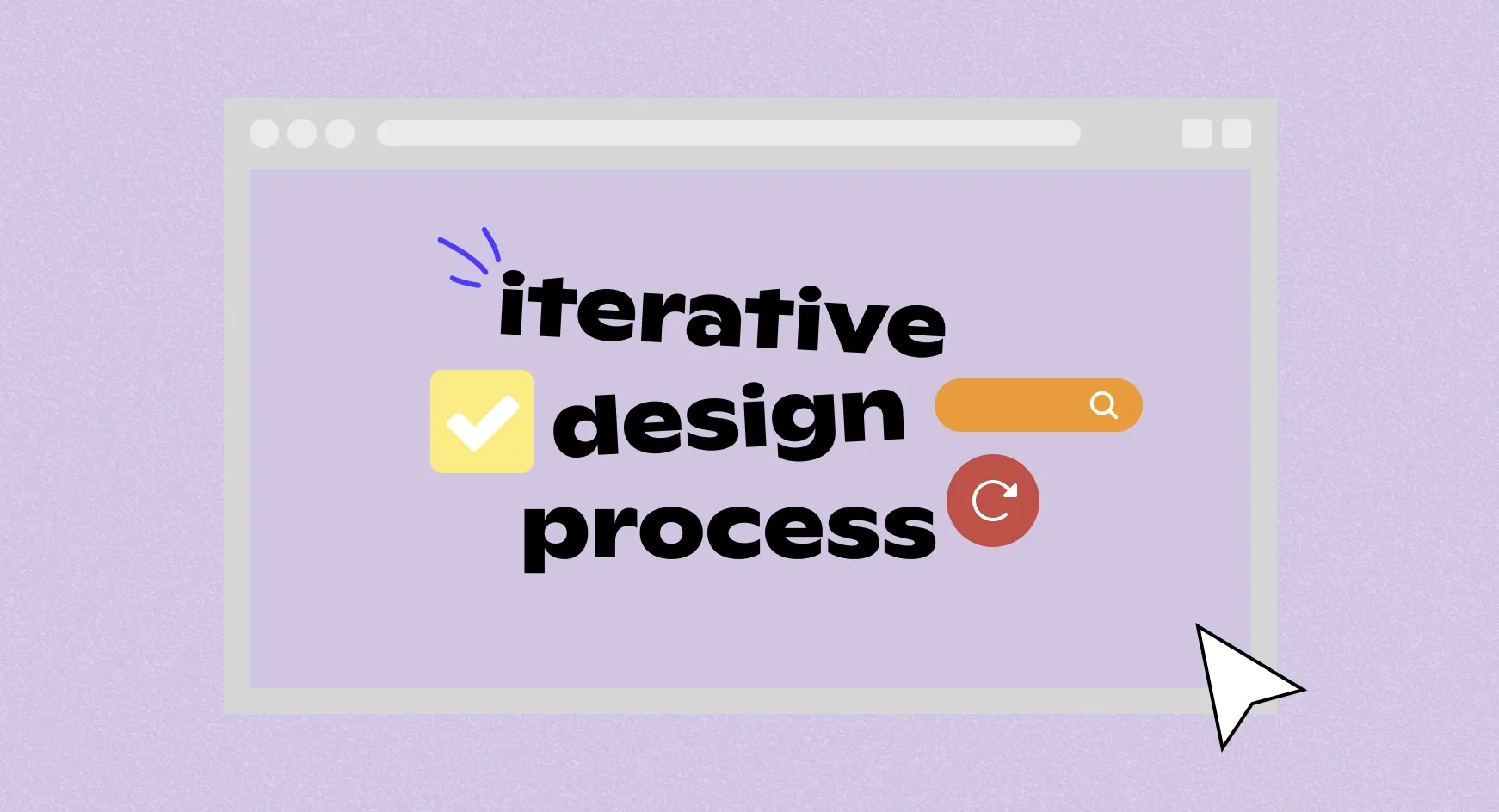 iterative design process